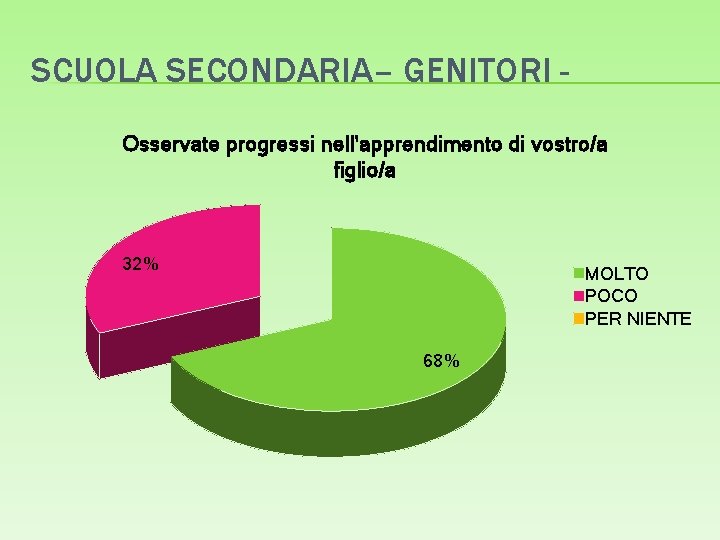 SCUOLA SECONDARIA– GENITORI -

Osservate progressi nell'apprendimento di vostro/a figlio/a

32%

68%

MOLTO
POCO
PER NIENTE